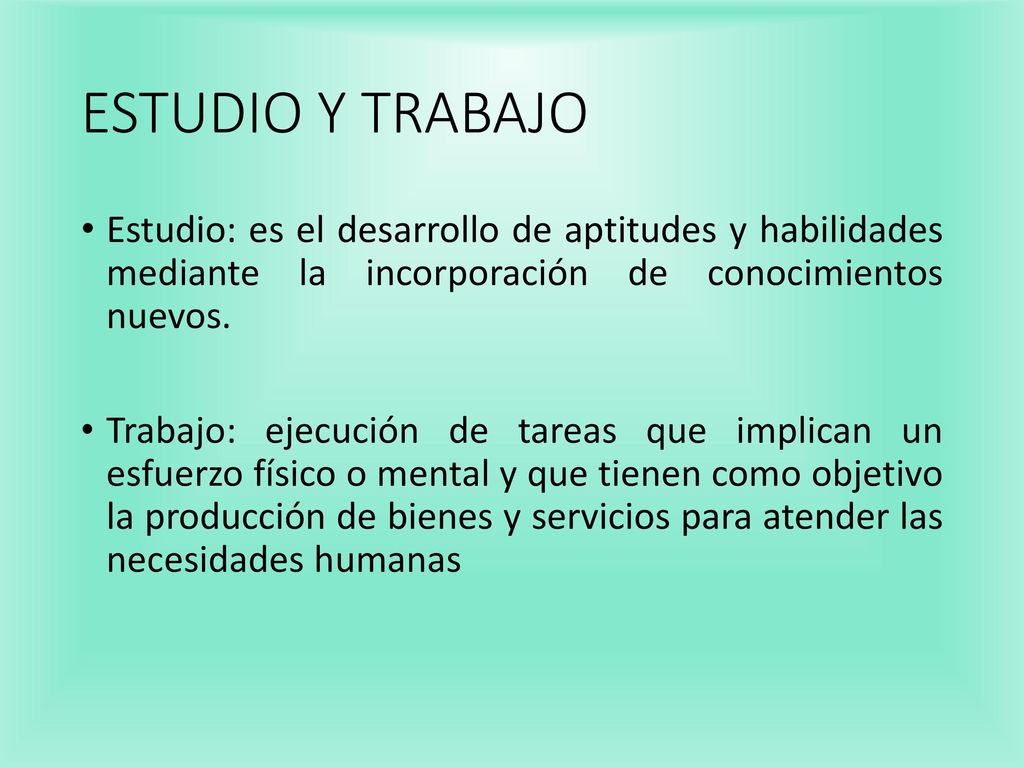 ESTUDIO Y TRABAJO

• Estudio: es el desarrollo de aptitudes y habilidades mediante la incorporación de conocimientos nuevos.

• Trabajo: ejecución de tareas que implican un esfuerzo físico o mental y que tienen como objetivo la producción de bienes y servicios para atender las necesidades humanas